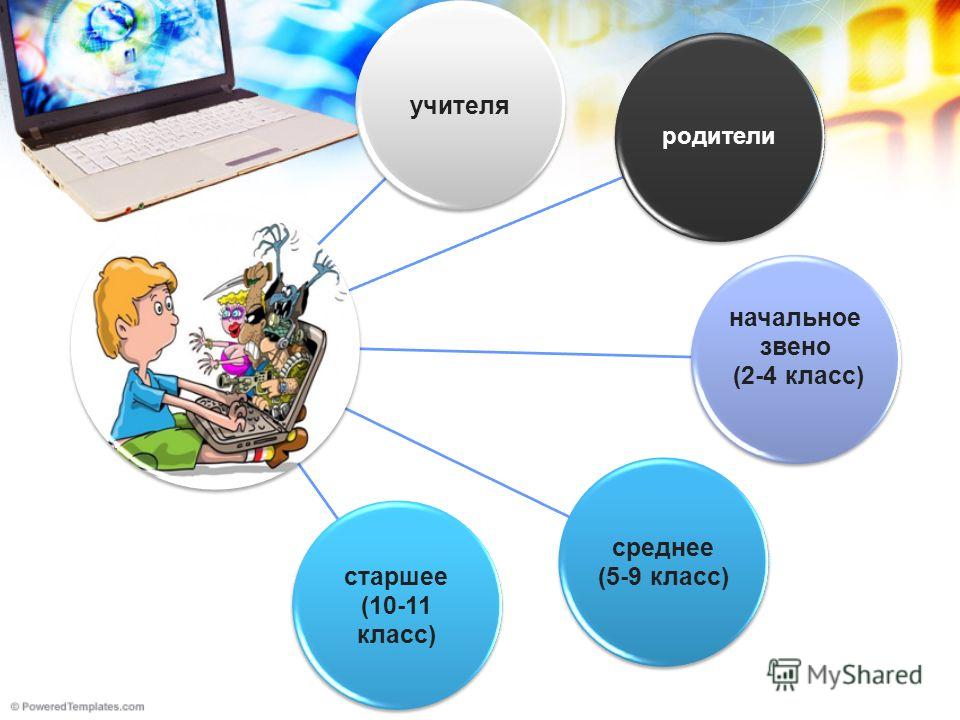 учителя

родители

начальное звено (2-4 класс)

среднее (5-9 класс)

старшее (10-11 класс)

MyShared

© PoweredTemplates.com